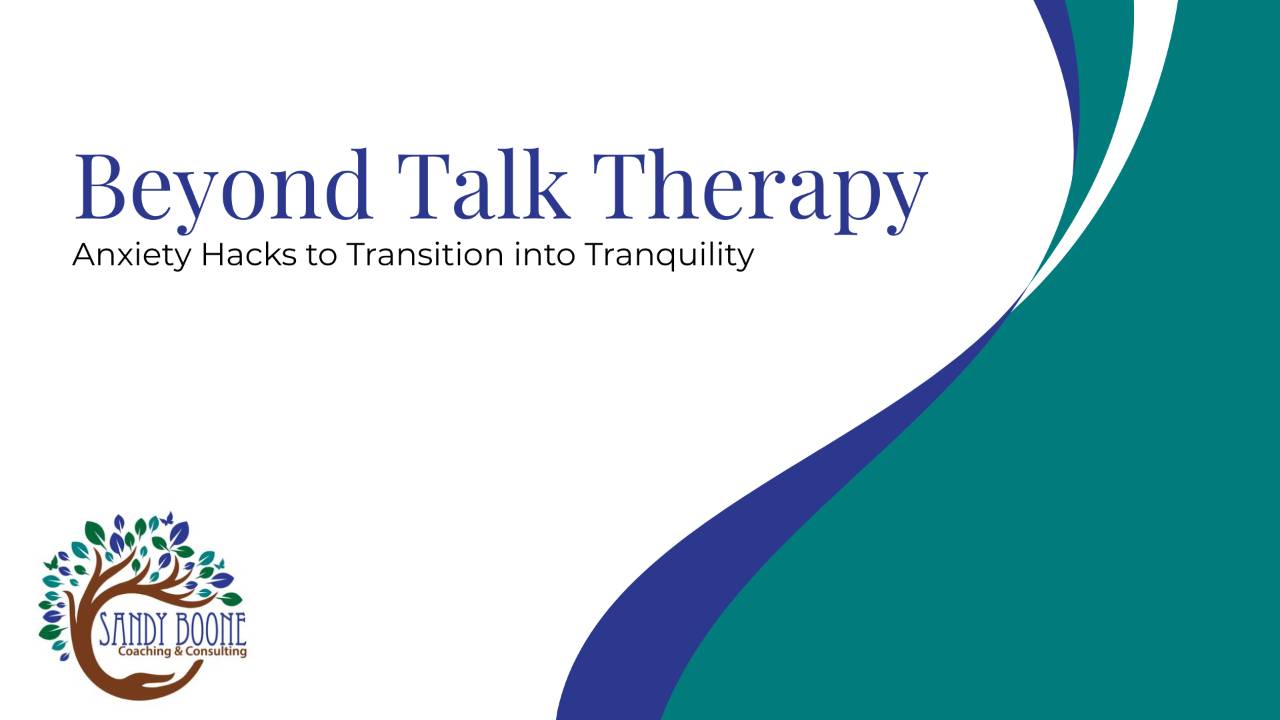 Beyond Talk Therapy
Anxiety Hacks to Transition into Tranquility

SANDY BOONE
Coaching & Consulting